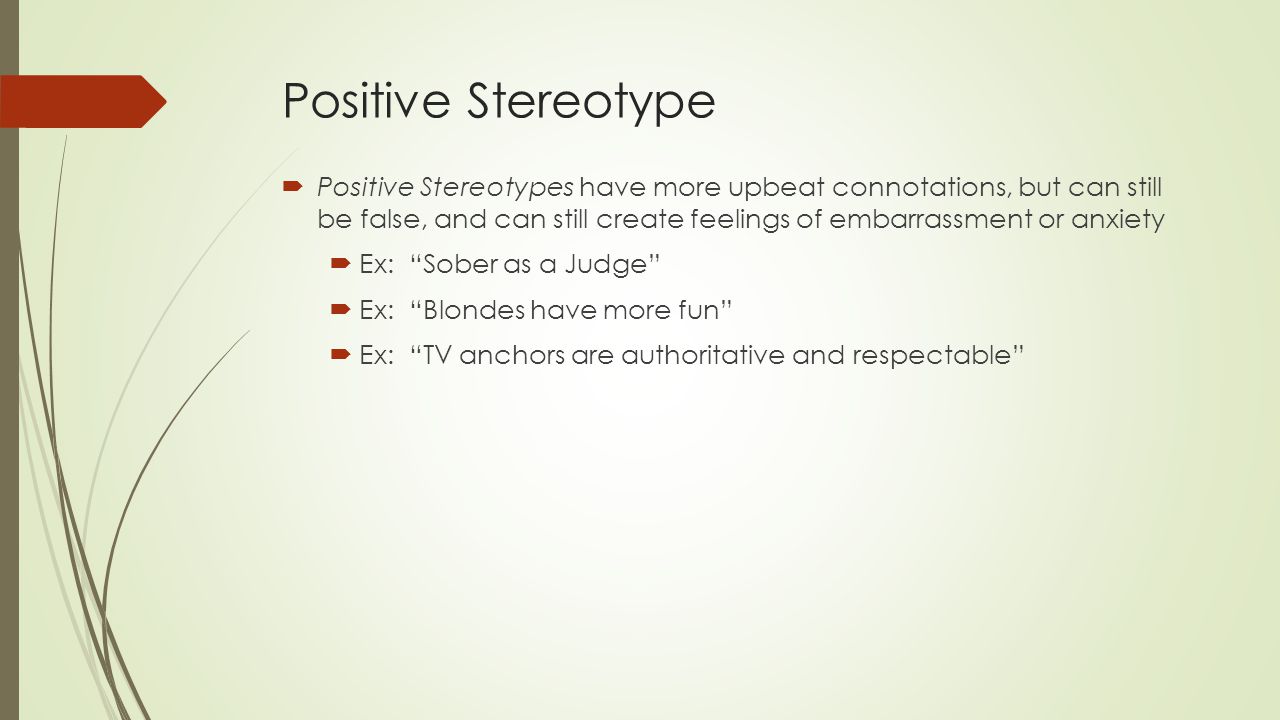 Positive Stereotype

Positive Stereotypes have more upbeat connotations, but can still be false, and can still create feelings of embarrassment or anxiety

Ex: “Sober as a Judge”

Ex: “Blondes have more fun”

Ex: “TV anchors are authoritative and respectable”